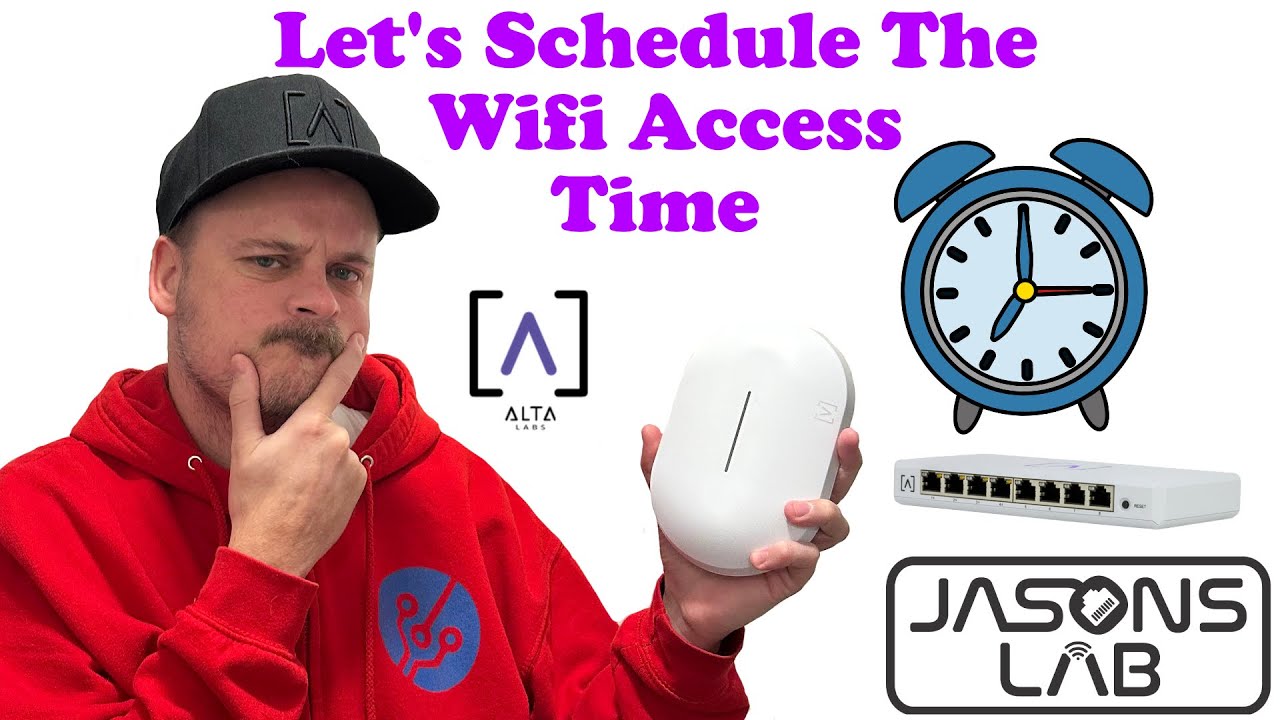 Let's Schedule The Wifi Access Time

ALTA LABS

RESET

JASONS LAB